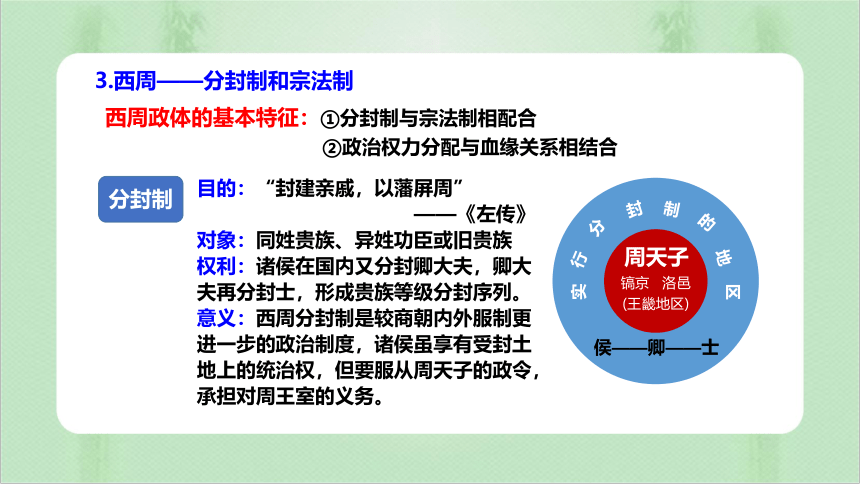 3.西周——分封制和宗法制

西周政体的基本特征：①分封制与宗法制相配合
②政治权力分配与血缘关系相结合

分封制

目的：“封建亲戚，以藩屏周”
——《左传》

对象：同姓贵族、异姓功臣或旧贵族

权利：诸侯在国内又分封卿大夫，卿大夫再分封士，形成贵族等级分封序列。

意义：西周分封制是较商朝内外服制更进一步的政治制度，诸侯虽享有受封土地上的统治权，但要服从周天子的政令，承担对周王室的义务。

实行分封制的地区

周天子
镐京 洛邑
(王畿地区)

侯——卿——士